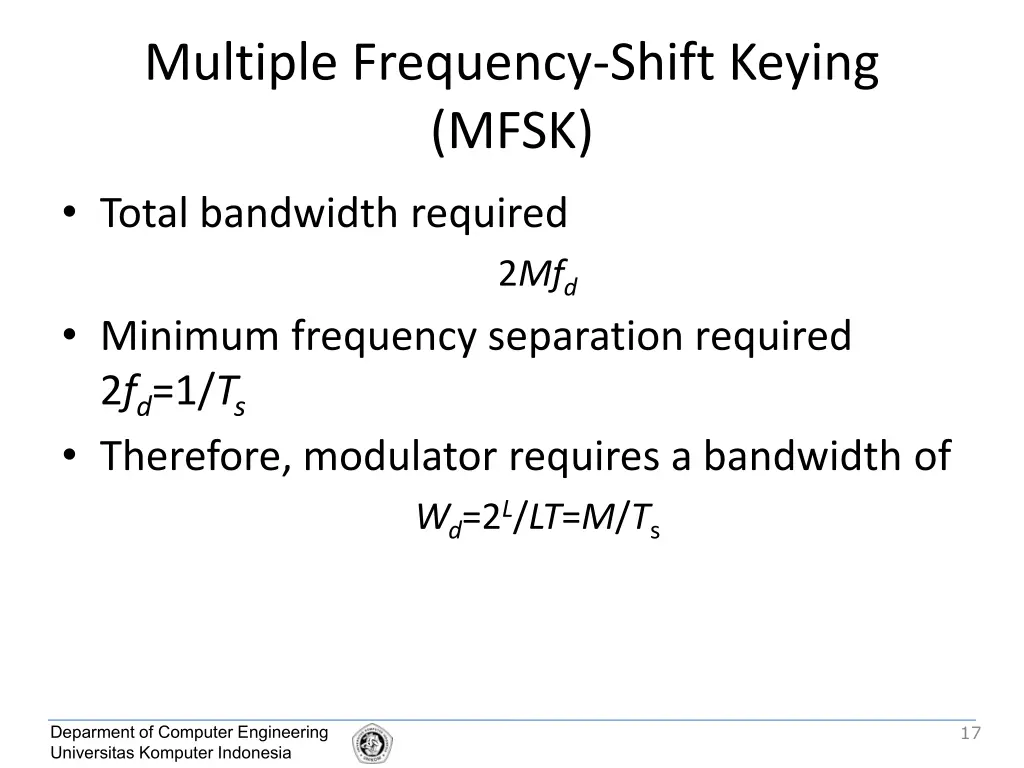 Multiple Frequency-Shift Keying (MFSK)

• Total bandwidth required

$2Mf_d$

• Minimum frequency separation required $2f_d=1/T_s$

• Therefore, modulator requires a bandwidth of

$W_d=2^L/LT=M/T_s$

Deparment of Computer Engineering
Universitas Komputer Indonesia

17